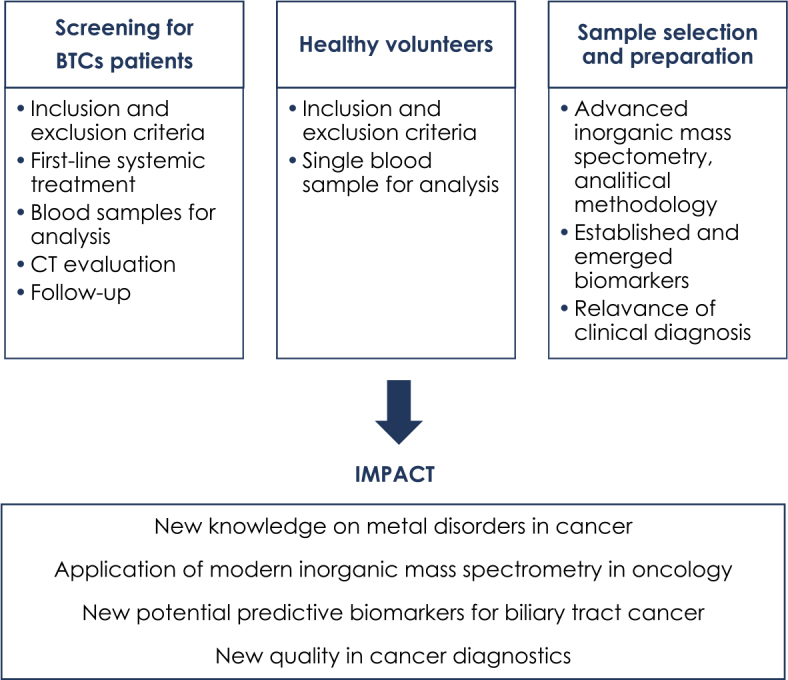 Screening for BTCs patients

• Inclusion and exclusion criteria
• First-line systemic treatment
• Blood samples for analysis
• CT evaluation
• Follow-up

Healthy volunteers

• Inclusion and exclusion criteria
• Single blood sample for analysis

Sample selection and preparation

• Advanced inorganic mass spectometry, analitical methodology
• Established and emerged biomarkers
• Relavance of clinical diagnosis

IMPACT

New knowledge on metal disorders in cancer

Application of modern inorganic mass spectrometry in oncology

New potential predictive biomarkers for biliary tract cancer

New quality in cancer diagnostics